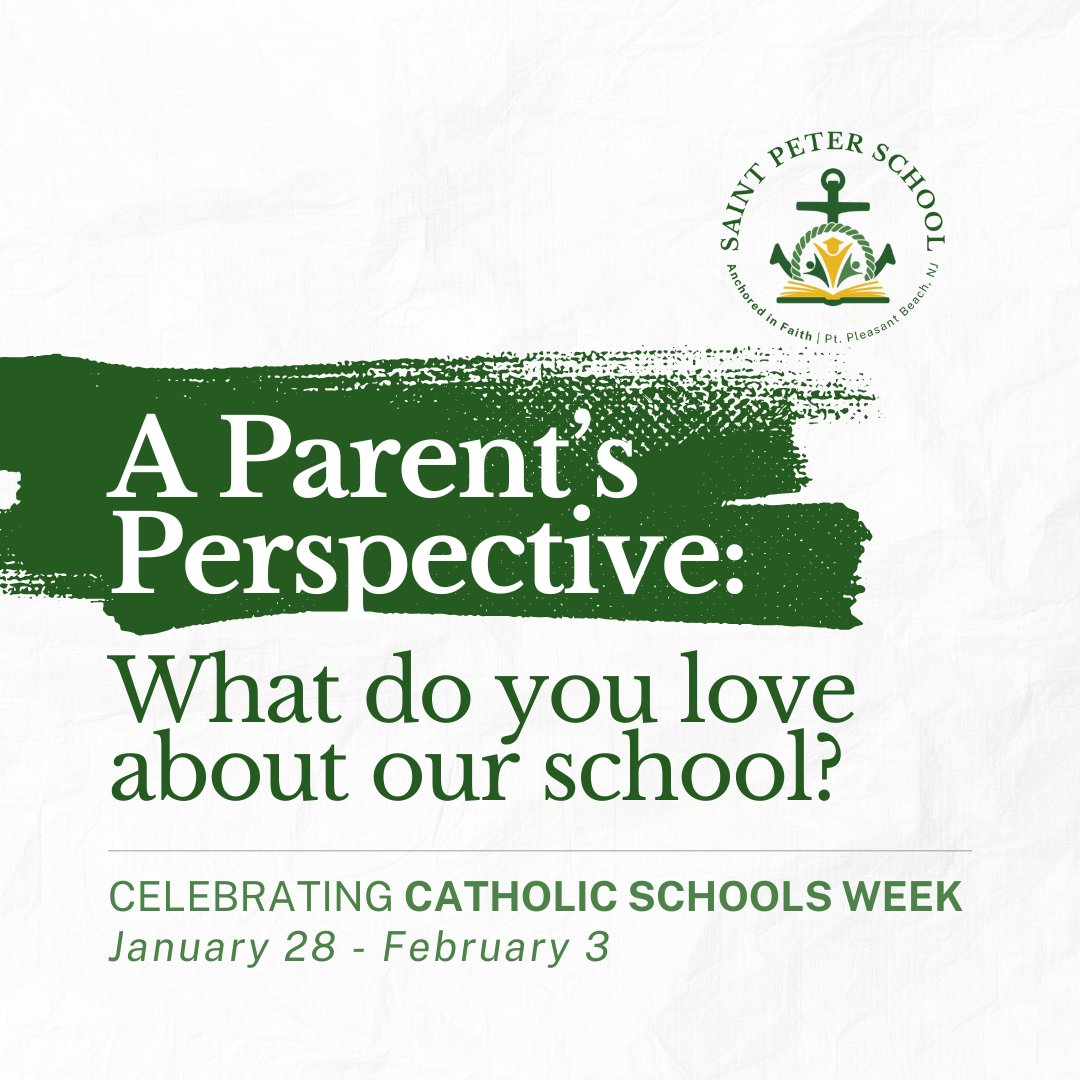 SAINT PETER SCHOOL
Anchored in Faith | Pt. Pleasant Beach, NJ

A Parent's Perspective:
What do you love about our school?

CELEBRATING CATHOLIC SCHOOLS WEEK
January 28 - February 3